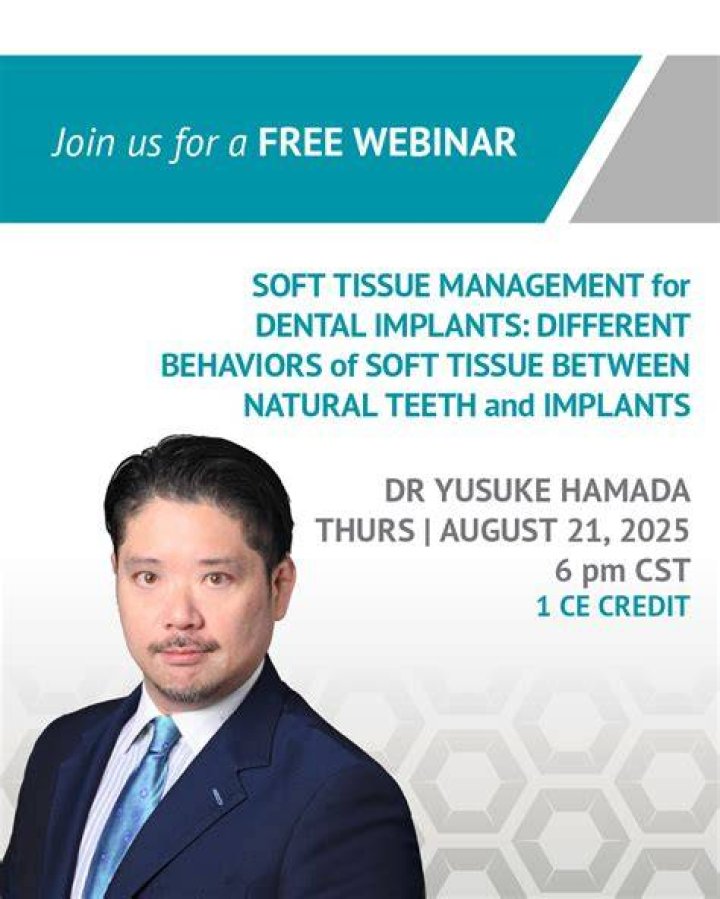 Join us for a FREE WEBINAR

SOFT TISSUE MANAGEMENT for DENTAL IMPLANTS: DIFFERENT BEHAVIORS of SOFT TISSUE BETWEEN NATURAL TEETH and IMPLANTS

DR YUSUKE HAMADA
THURS | AUGUST 21, 2025
6 pm CST
1 CE CREDIT